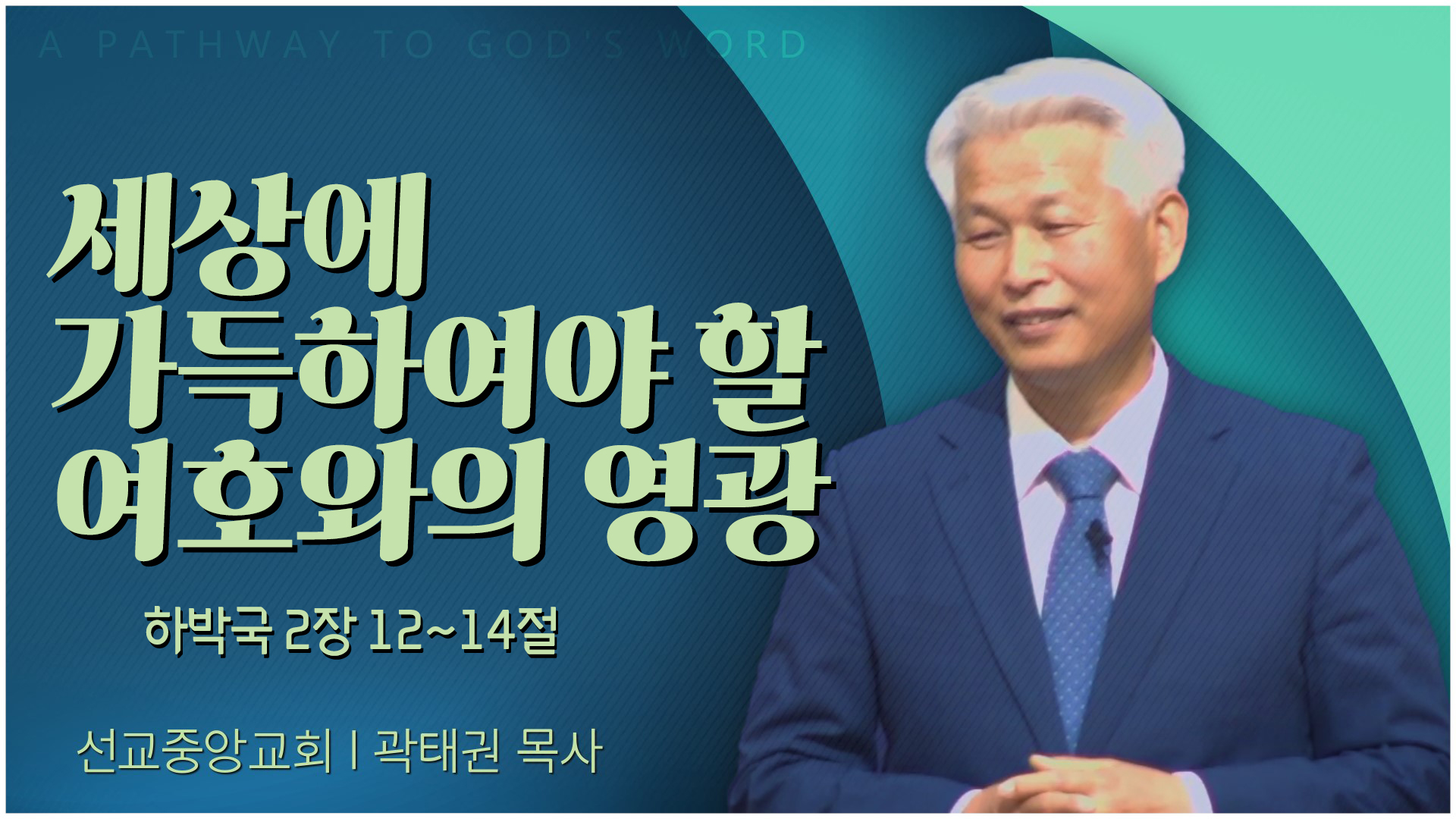 A PATHWAY TO GOD'S WORD

세상에
가득하여야 할
여호와의 영광

하박국 2장 12~14절

선교중앙교회 | 곽태권 목사